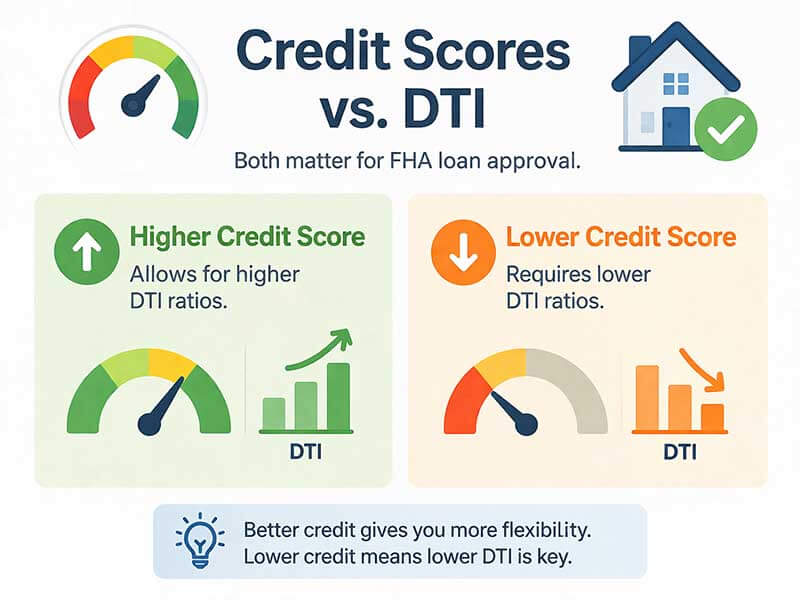 Credit Scores vs. DTI

Both matter for FHA loan approval.

Higher Credit Score

Allows for higher DTI ratios.

DTI

Lower Credit Score

Requires lower DTI ratios.

DTI

Better credit gives you more flexibility.
Lower credit means lower DTI is key.